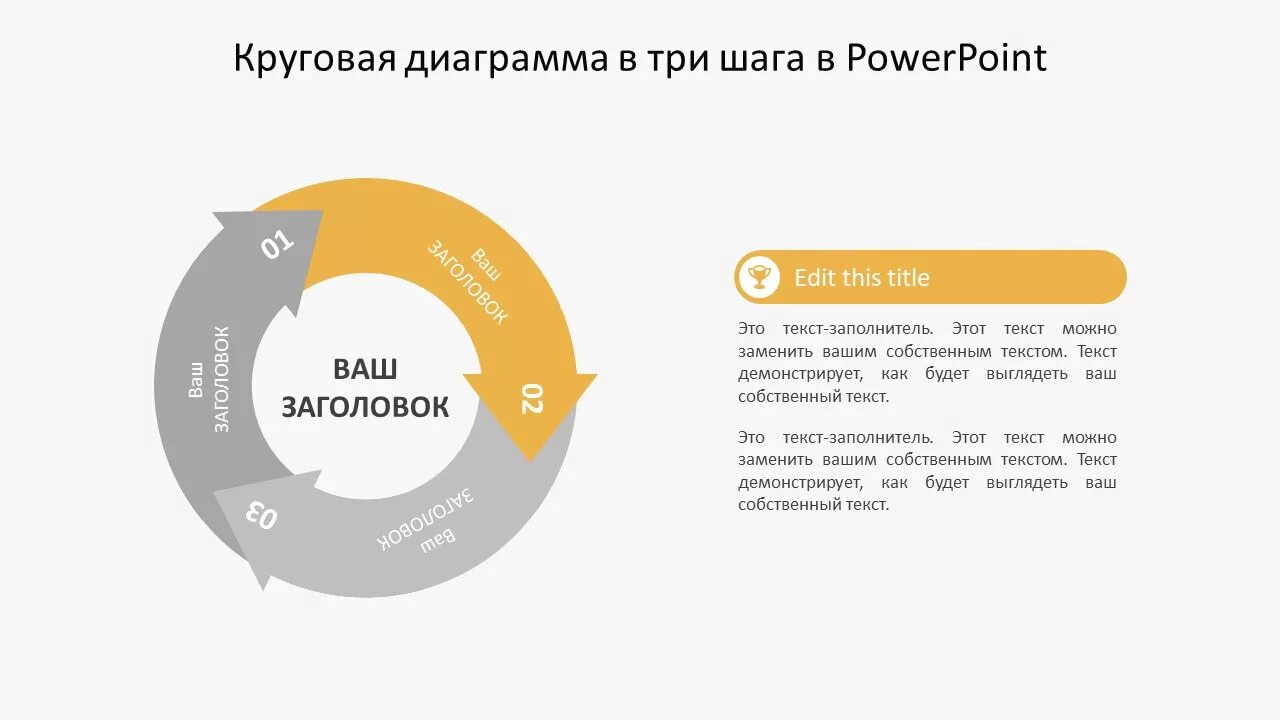 Круговая диаграмма в три шага в PowerPoint

01

Ваш ЗАГОЛОВОК

02

Ваш ЗАГОЛОВОК

03

Ваш ЗАГОЛОВОК

ВАШ ЗАГОЛОВОК

Edit this title

Это текст-заполнитель. Этот текст можно заменить вашим собственным текстом. Текст демонстрирует, как будет выглядеть ваш собственный текст.

Это текст-заполнитель. Этот текст можно заменить вашим собственным текстом. Текст демонстрирует, как будет выглядеть ваш собственный текст.